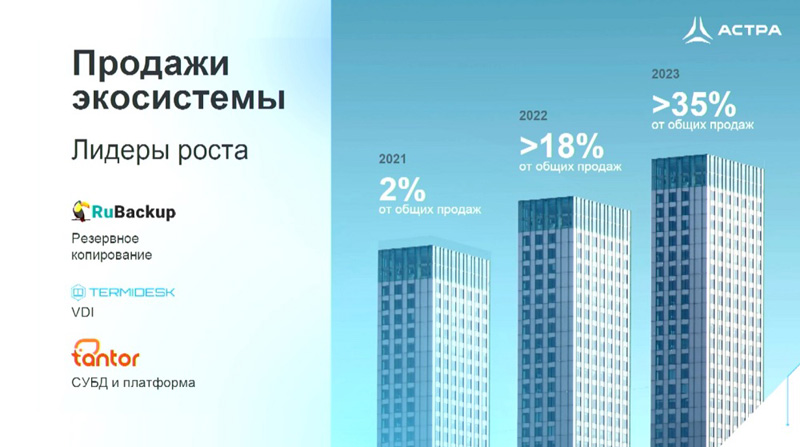 АСТРА

Продажи экосистемы

Лидеры роста

RuBackup
Резервное копирование

TERMIDESK
VDI

tantor
СУБД и платформа

2021
2%
от общих продаж

2022
>18%
от общих продаж

2023
>35%
от общих продаж